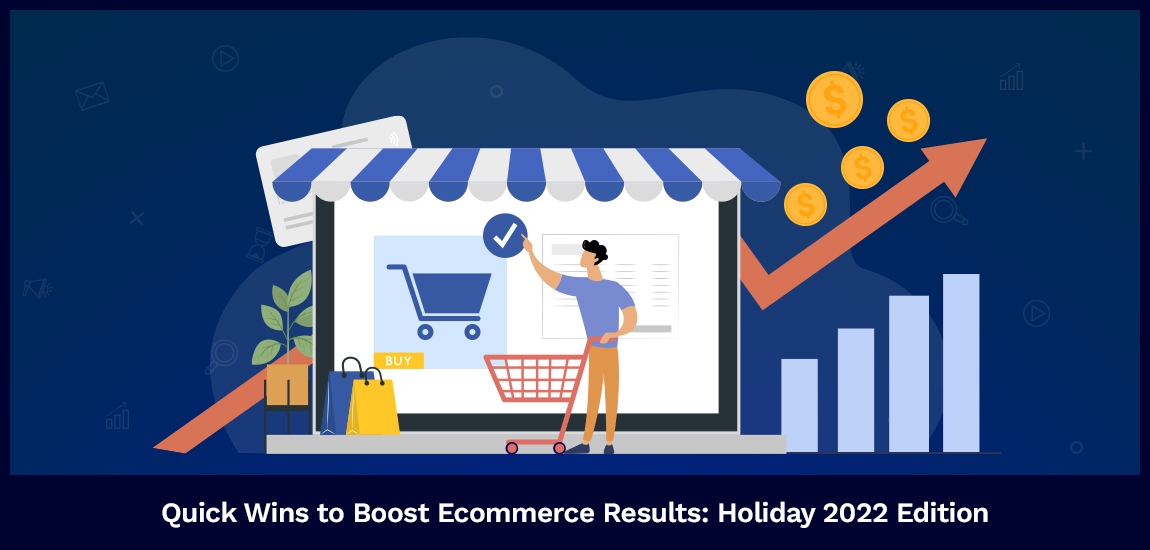 $
$
$
$
BUY
Quick Wins to Boost Ecommerce Results: Holiday 2022 Edition